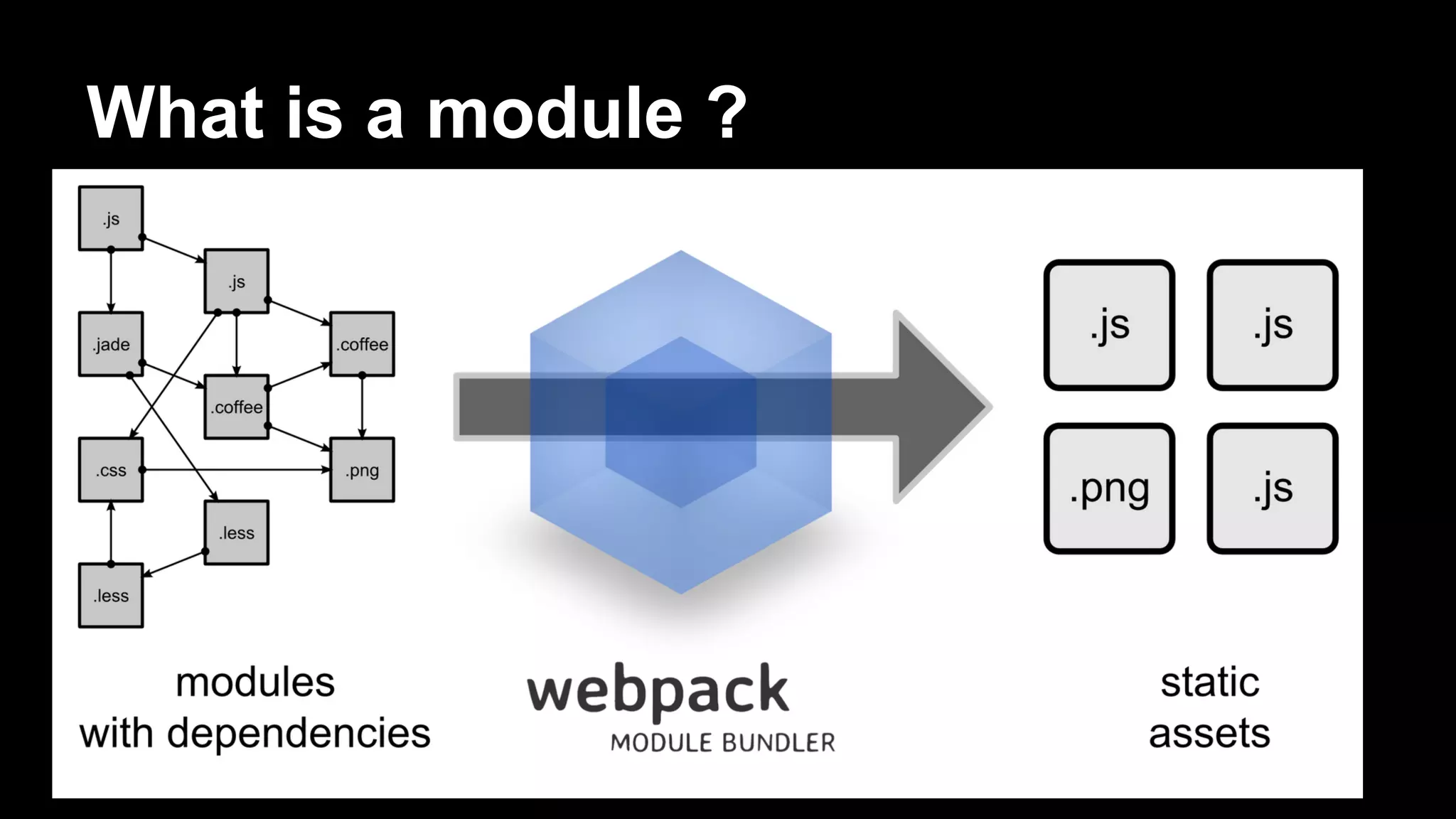 What is a module ?

.js

.js

.jade

.coffee

.coffee

.css

.png

.less

.less

modules
with dependencies

webpack
MODULE BUNDLER

.js

.js

.png

.js

static
assets